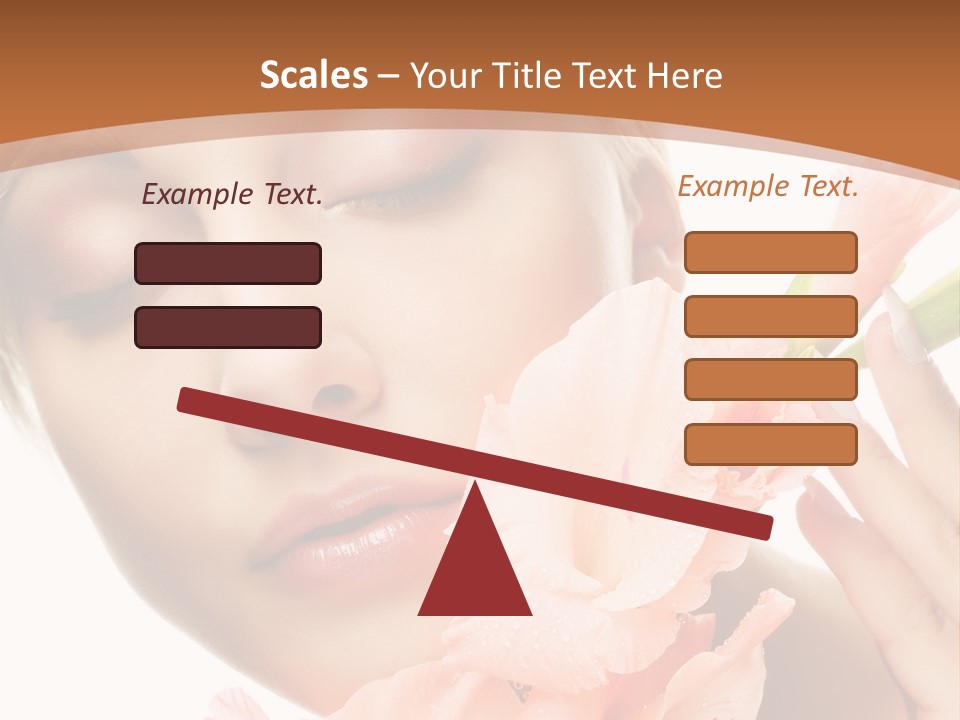 Scales – Your Title Text Here

Example Text.

Example Text.